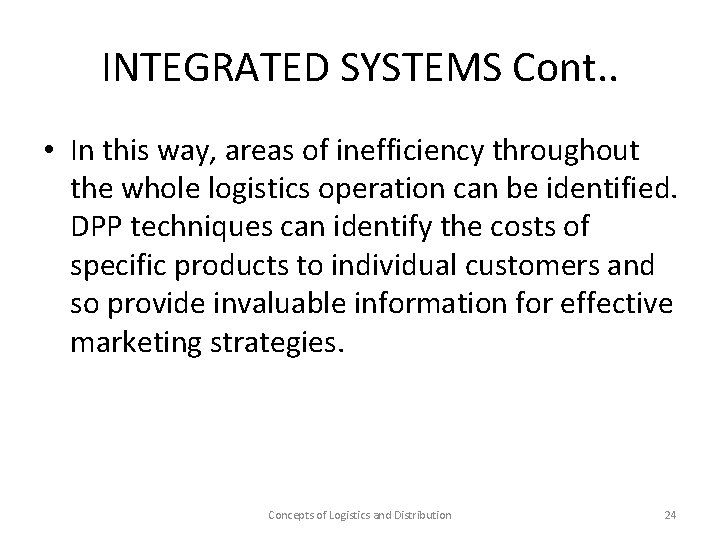 INTEGRATED SYSTEMS Cont..

• In this way, areas of inefficiency throughout the whole logistics operation can be identified. DPP techniques can identify the costs of specific products to individual customers and so provide invaluable information for effective marketing strategies.

Concepts of Logistics and Distribution

24